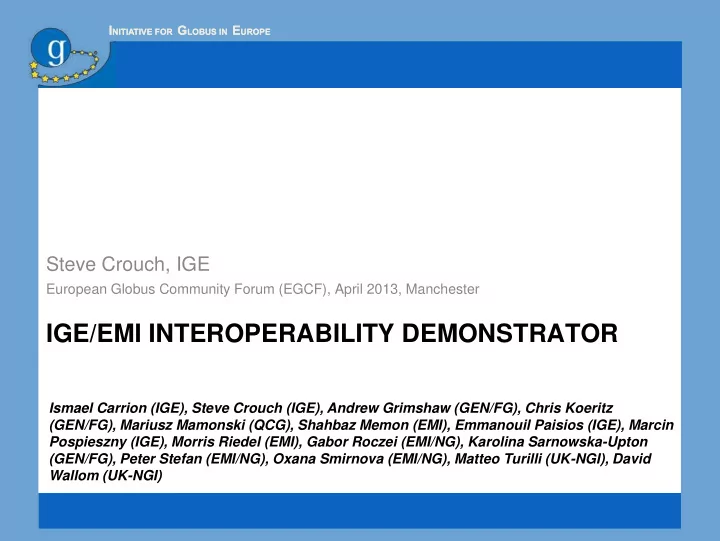 g

INITIATIVE FOR GLOBUS IN EUROPE

Steve Crouch, IGE

European Globus Community Forum (EGCF), April 2013, Manchester

IGE/EMI INTEROPERABILITY DEMONSTRATOR

Ismael Carrion (IGE), Steve Crouch (IGE), Andrew Grimshaw (GEN/FG), Chris Koeritz (GEN/FG), Mariusz Mamonski (QCG), Shahbaz Memon (EMI), Emmanouil Paisios (IGE), Marcin Pospieszny (IGE), Morris Riedel (EMI), Gabor Roczei (EMI/NG), Karolina Sarnowska-Upton (GEN/FG), Peter Stefan (EMI/NG), Oxana Smirnova (EMI/NG), Matteo Turilli (UK-NGI), David Wallom (UK-NGI)